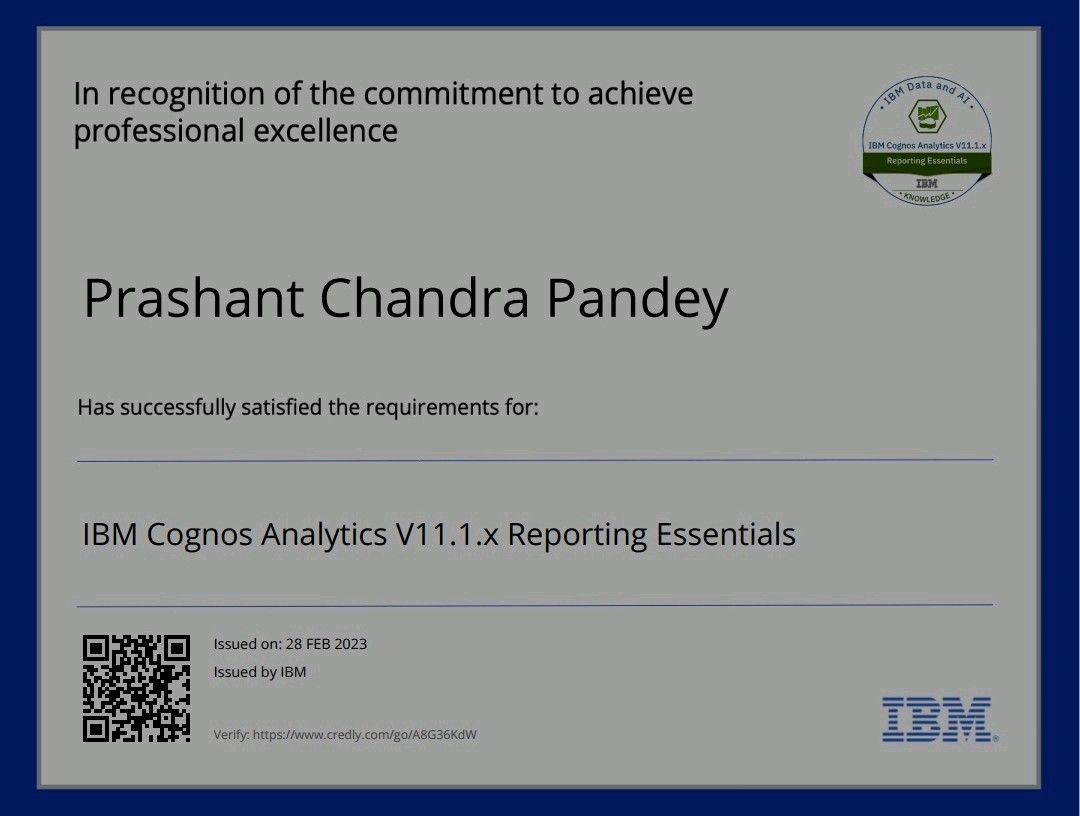 In recognition of the commitment to achieve professional excellence

IBM Data and AI
IBM Cognos Analytics V11.1.x
Reporting Essentials
IBM
KNOWLEDGE

Prashant Chandra Pandey

Has successfully satisfied the requirements for:

IBM Cognos Analytics V11.1.x Reporting Essentials

Issued on: 28 FEB 2023

Issued by IBM

Verify: https://www.credly.com/go/A8G36KdW

IBM